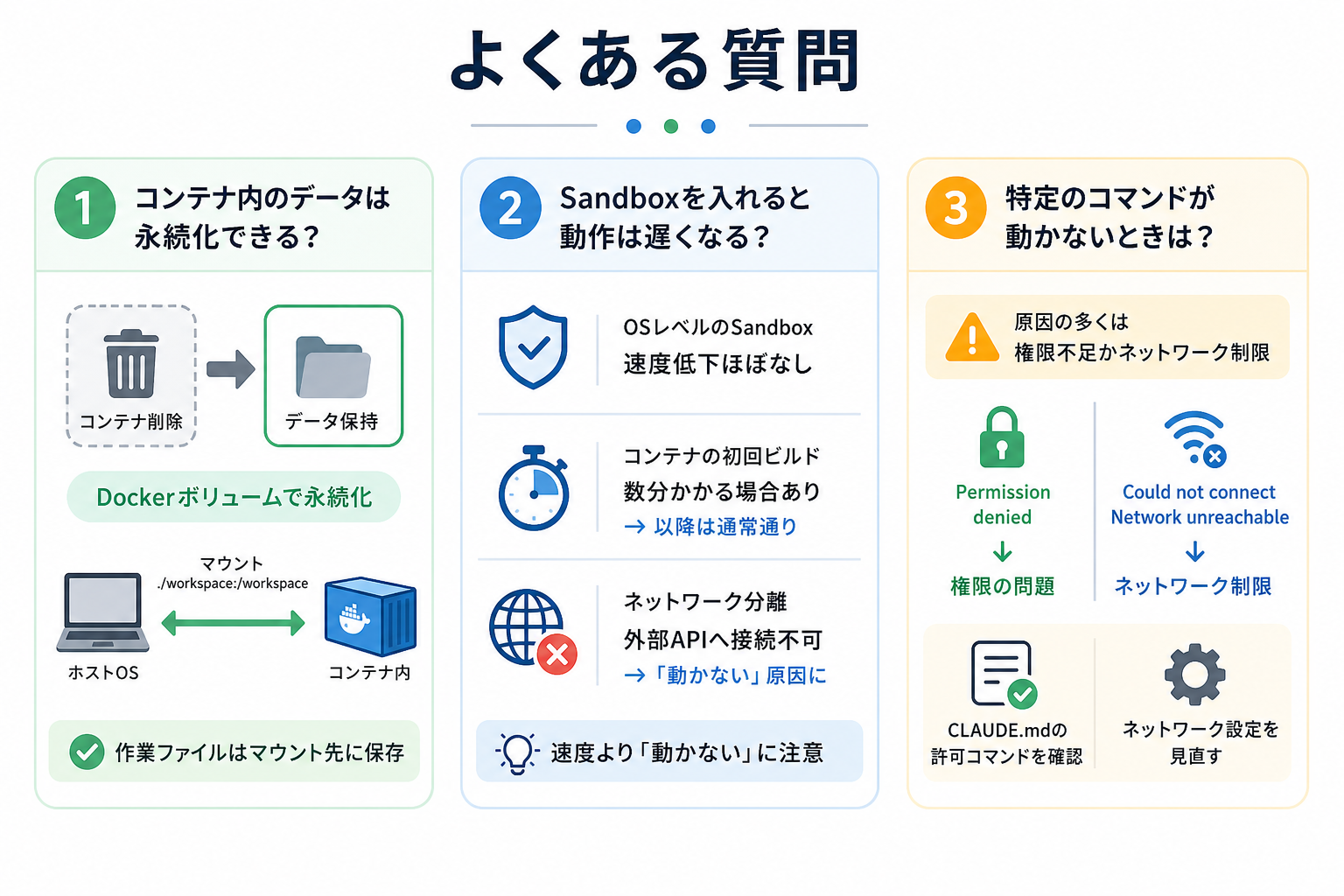 よくある質問

1 コンテナ内のデータは永続化できる？

コンテナ削除

データ保持

Dockerボリュームで永続化

マウント
./workspace:/workspace

ホストOS

コンテナ内

作業ファイルはマウント先に保存

2 Sandboxを入れると動作は遅くなる？

OSレベルのSandbox
速度低下ほぼなし

コンテナの初回ビルド
数分かかる場合あり
→ 以降は通常通り

ネットワーク分離
外部APIへ接続不可
→「動かない」原因に

速度より「動かない」に注意

3 特定のコマンドが動かないときは？

原因の多くは
権限不足かネットワーク制限

Permission denied
↓
権限の問題

Could not connect
Network unreachable
↓
ネットワーク制限

CLAUDE.mdの許可コマンドを確認

ネットワーク設定を見直す